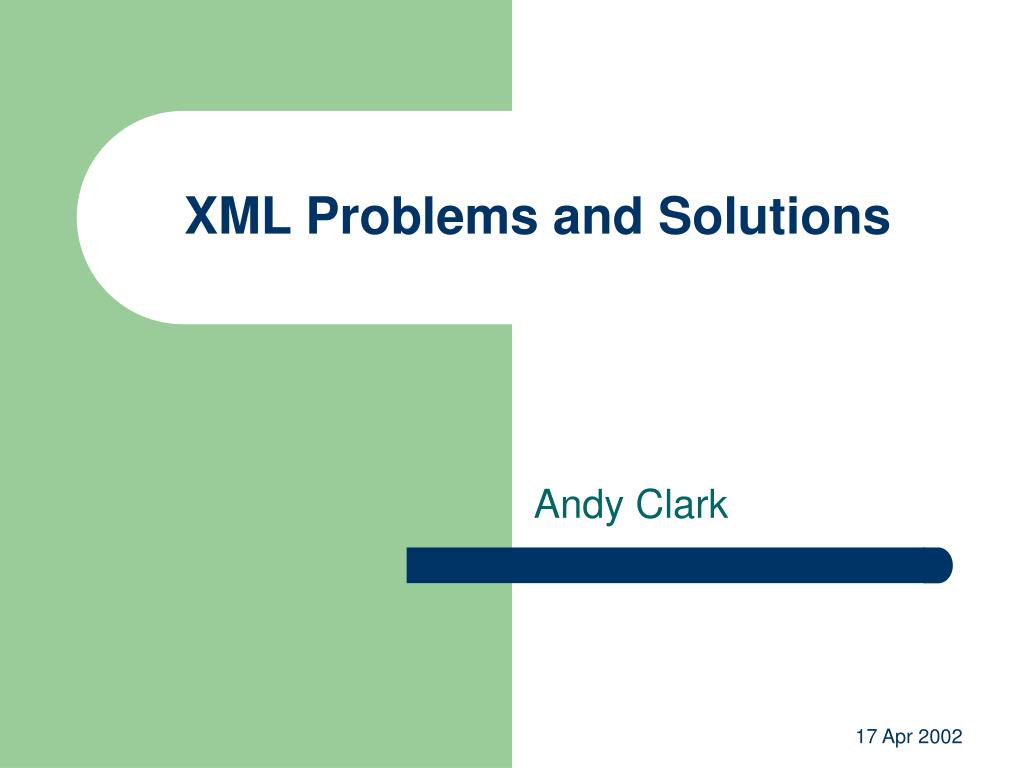 XML Problems and Solutions

Andy Clark

17 Apr 2002